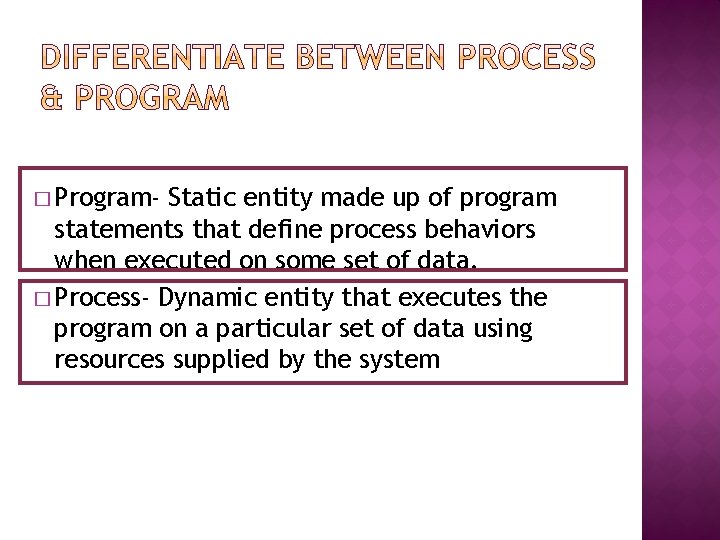 DIFFERENTIATE BETWEEN PROCESS & PROGRAM

□ Program- Static entity made up of program statements that define process behaviors when executed on some set of data.

□ Process- Dynamic entity that executes the program on a particular set of data using resources supplied by the system